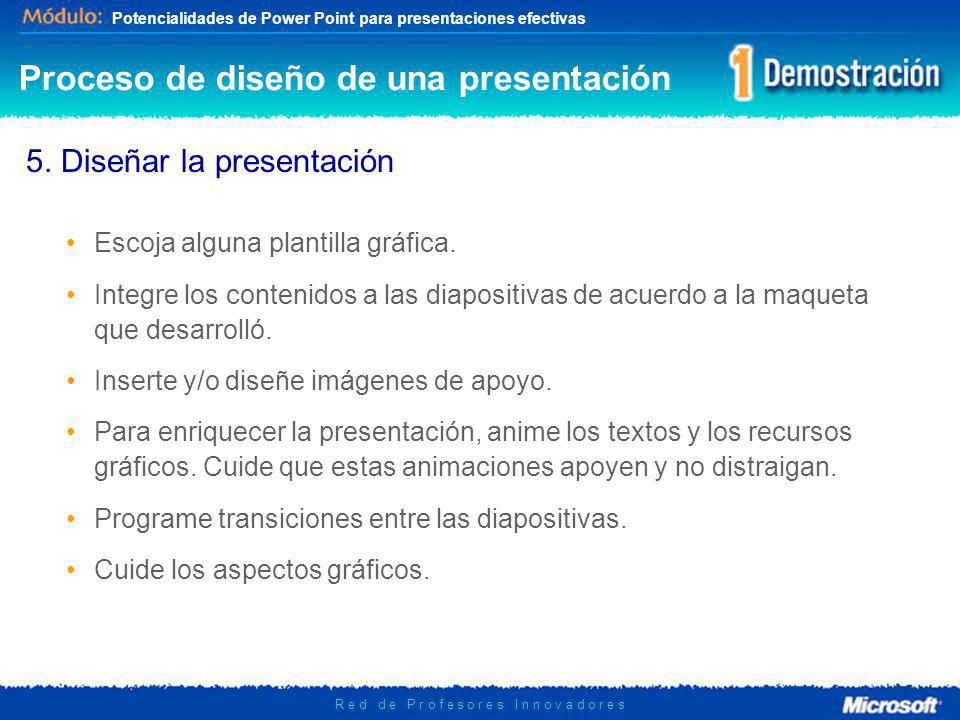 Módulo: Potencialidades de Power Point para presentaciones efectivas

Proceso de diseño de una presentación

1 Demostración

5. Diseñar la presentación

• Escoja alguna plantilla gráfica.

• Integre los contenidos a las diapositivas de acuerdo a la maqueta que desarrolló.

• Inserte y/o diseñe imágenes de apoyo.

• Para enriquecer la presentación, anime los textos y los recursos gráficos. Cuide que estas animaciones apoyen y no distraigan.

• Programe transiciones entre las diapositivas.

• Cuide los aspectos gráficos.

Red de Profesores Innovadores

Microsoft